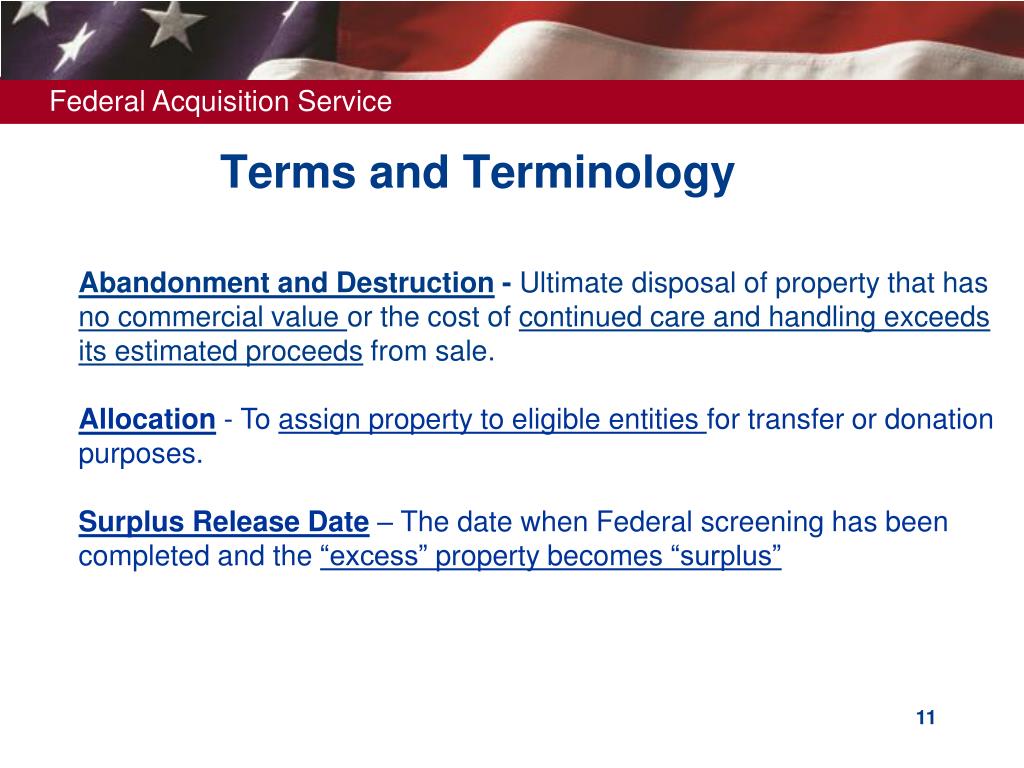 Federal Acquisition Service

Terms and Terminology

Abandonment and Destruction - Ultimate disposal of property that has no commercial value or the cost of continued care and handling exceeds its estimated proceeds from sale.

Allocation - To assign property to eligible entities for transfer or donation purposes.

Surplus Release Date – The date when Federal screening has been completed and the “excess” property becomes “surplus”

11